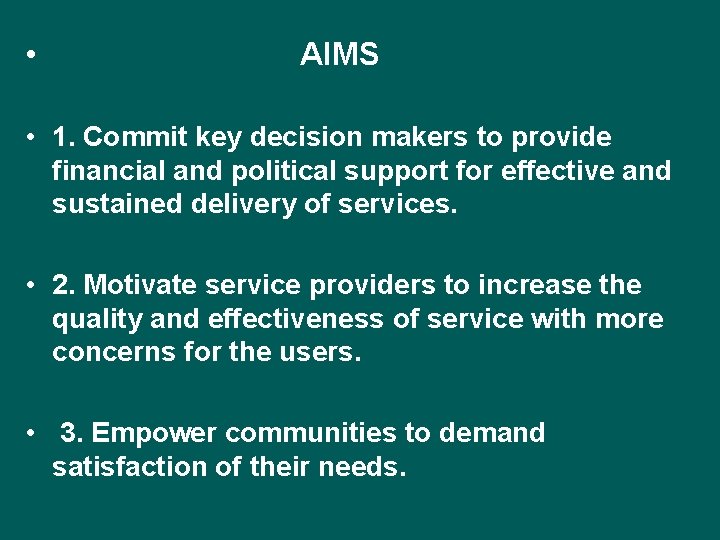 • AIMS

• 1. Commit key decision makers to provide financial and political support for effective and sustained delivery of services.

• 2. Motivate service providers to increase the quality and effectiveness of service with more concerns for the users.

• 3. Empower communities to demand satisfaction of their needs.